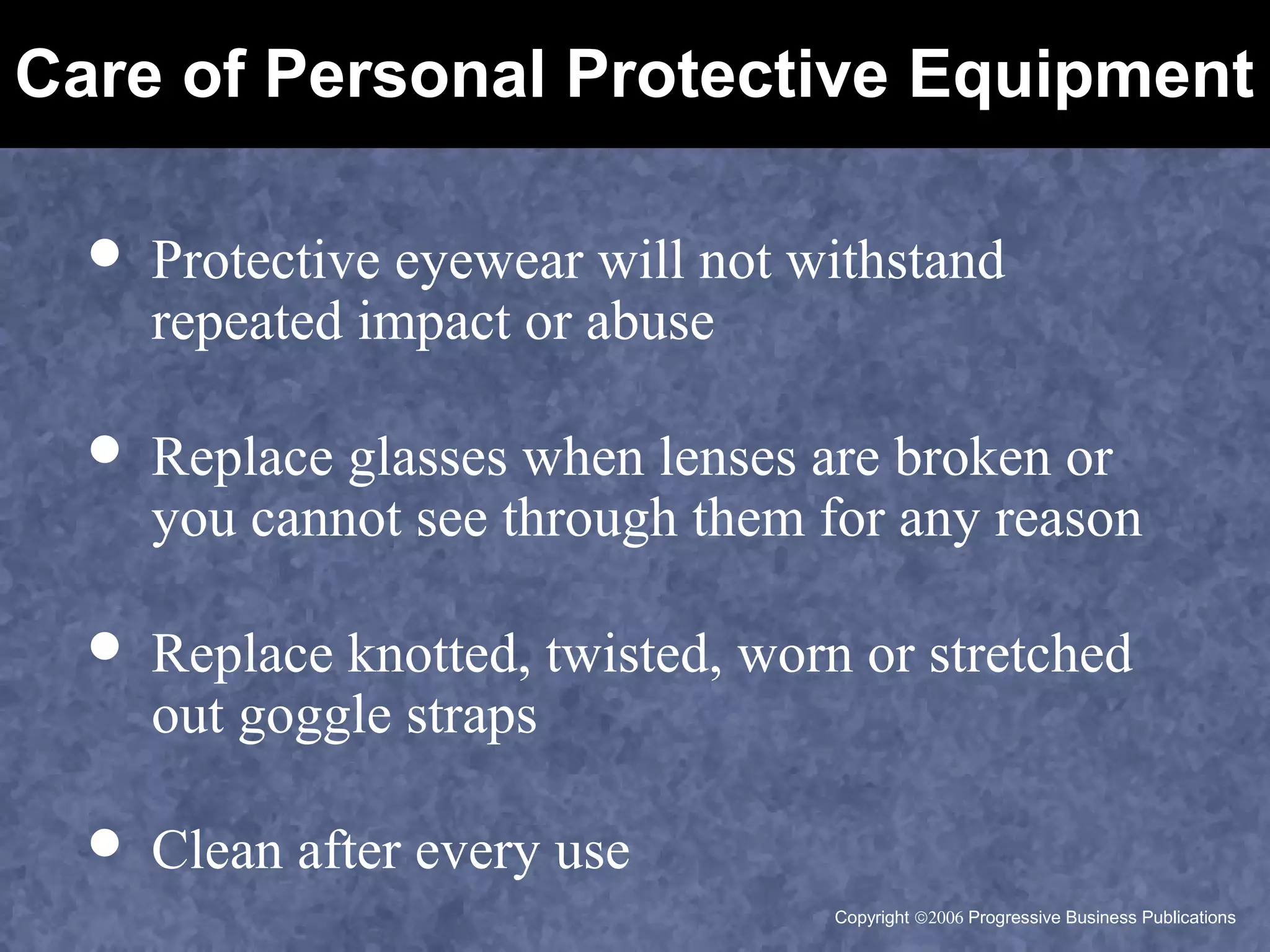 Care of Personal Protective Equipment

• Protective eyewear will not withstand repeated impact or abuse

• Replace glasses when lenses are broken or you cannot see through them for any reason

• Replace knotted, twisted, worn or stretched out goggle straps

• Clean after every use

Copyright ©2006 Progressive Business Publications